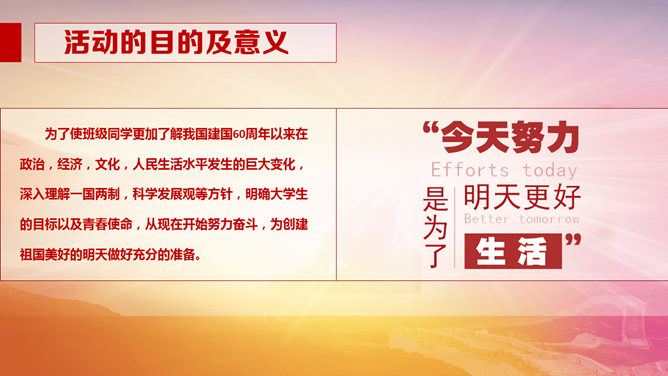 活动的目的及意义

为了使班级同学更加了解我国建国60周年以来在政治，经济，文化，人民生活水平发生的巨大变化，深入理解一国两制，科学发展观等方针，明确大学生的目标以及青春使命，从现在开始努力奋斗，为创建祖国美好的明天做好充分的准备。

“今天努力
Efforts today
是为了
明天更好
Better tomorrow
生活”